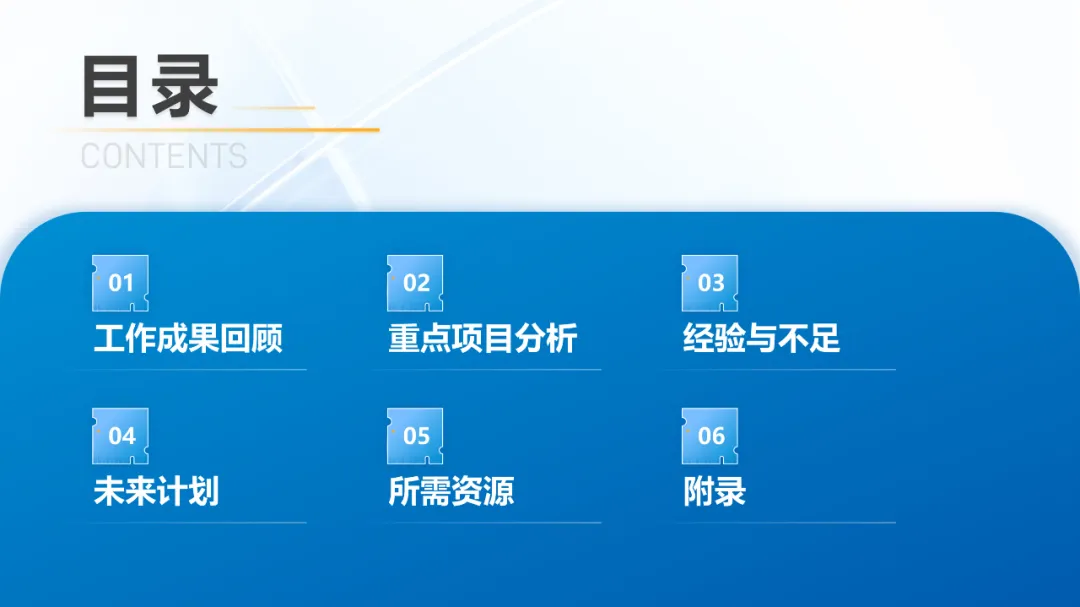 目录

CONTENTS

01
工作成果回顾

02
重点项目分析

03
经验与不足

04
未来计划

05
所需资源

06
附录